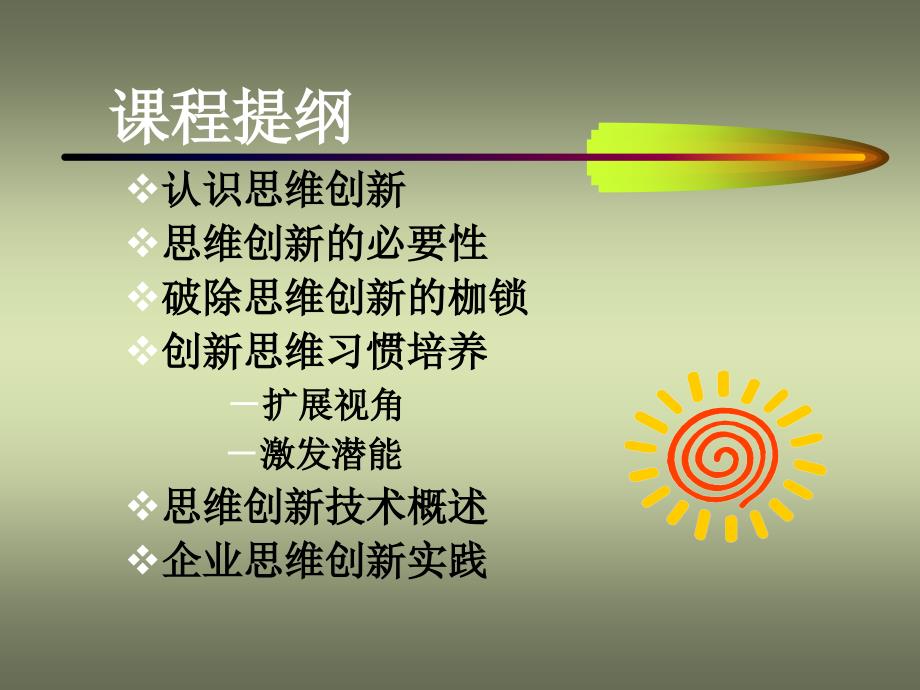 课程提纲

❖认识思维创新
❖思维创新的必要性
❖破除思维创新的枷锁
❖创新思维习惯培养
—扩展视角
—激发潜能
❖思维创新技术概述
❖企业思维创新实践